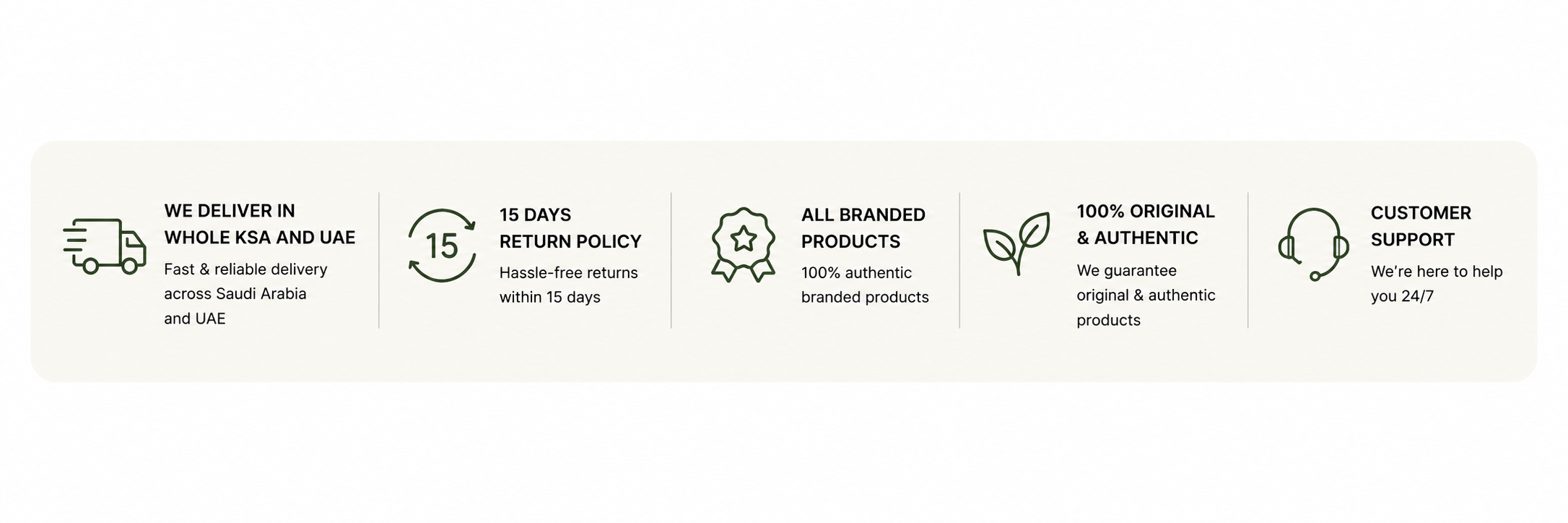 WE DELIVER IN WHOLE KSA AND UAE

Fast & reliable delivery across Saudi Arabia and UAE

15

15 DAYS RETURN POLICY

Hassle-free returns within 15 days

ALL BRANDED PRODUCTS

100% authentic branded products

100% ORIGINAL & AUTHENTIC

We guarantee original & authentic products

CUSTOMER SUPPORT

We're here to help you 24/7